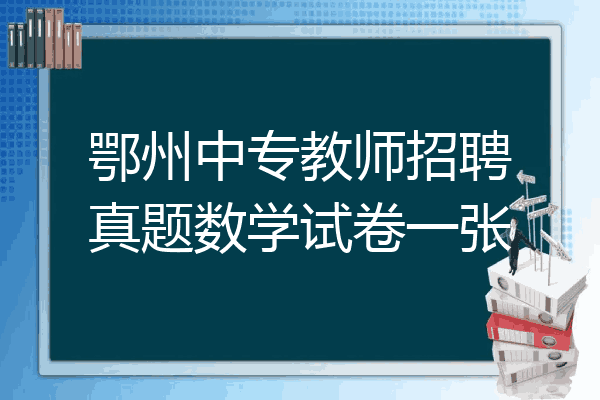 鄂州中专教师招聘真题数学试卷一张